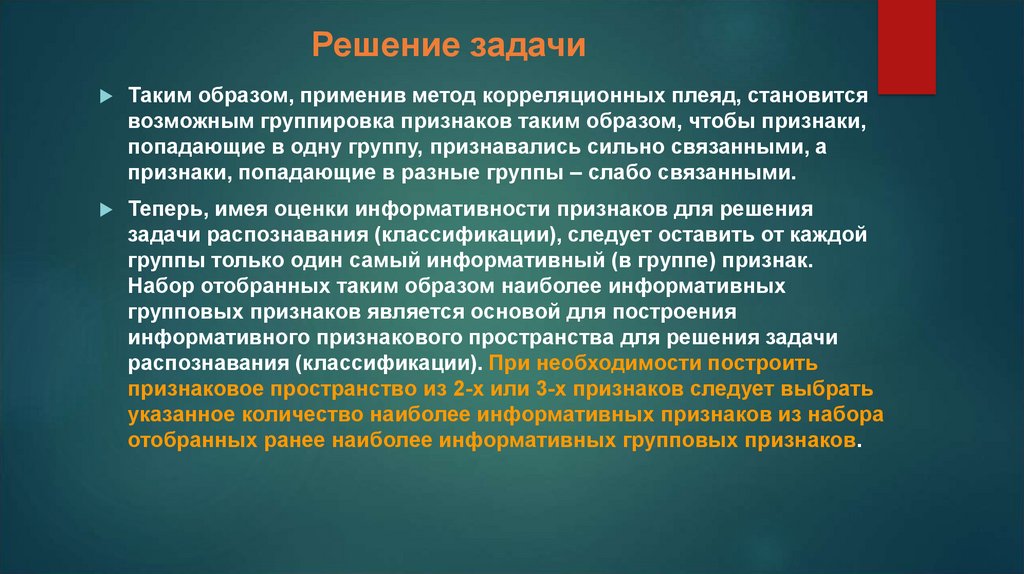 Решение задачи

Таким образом, применив метод корреляционных плеяд, становится возможным группировка признаков таким образом, чтобы признаки, попадающие в одну группу, признавались сильно связанными, а признаки, попадающие в разные группы – слабо связанными.

Теперь, имея оценки информативности признаков для решения задачи распознавания (классификации), следует оставить от каждой группы только один самый информативный (в группе) признак. Набор отобранных таким образом наиболее информативных групповых признаков является основой для построения информативного признакового пространства для решения задачи распознавания (классификации). При необходимости построить признаковое пространство из 2-х или 3-х признаков следует выбрать указанное количество наиболее информативных признаков из набора отобранных ранее наиболее информативных групповых признаков.